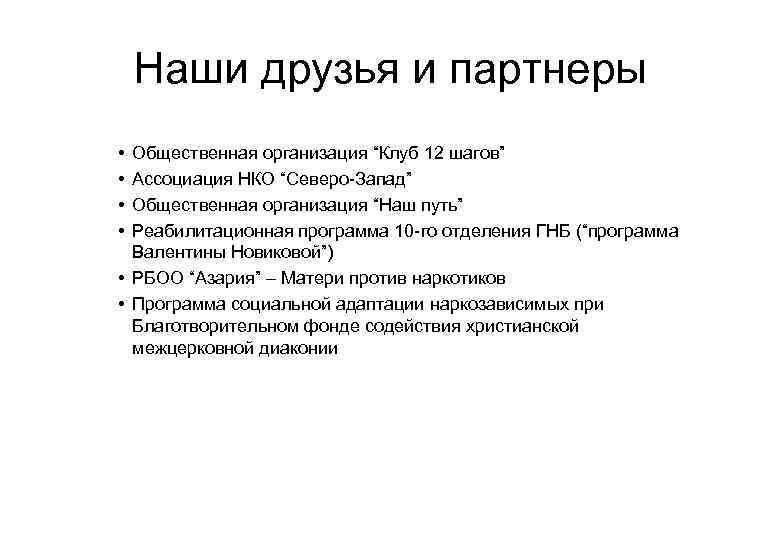 Наши друзья и партнеры

• Общественная организация “Клуб 12 шагов”
• Ассоциация НКО “Северо-Запад”
• Общественная организация “Наш путь”
• Реабилитационная программа 10-го отделения ГНБ (“программа Валентины Новиковой”)
• РБОО “Азария” – Матери против наркотиков
• Программа социальной адаптации наркозависимых при Благотворительном фонде содействия христианской межцерковной диаконии